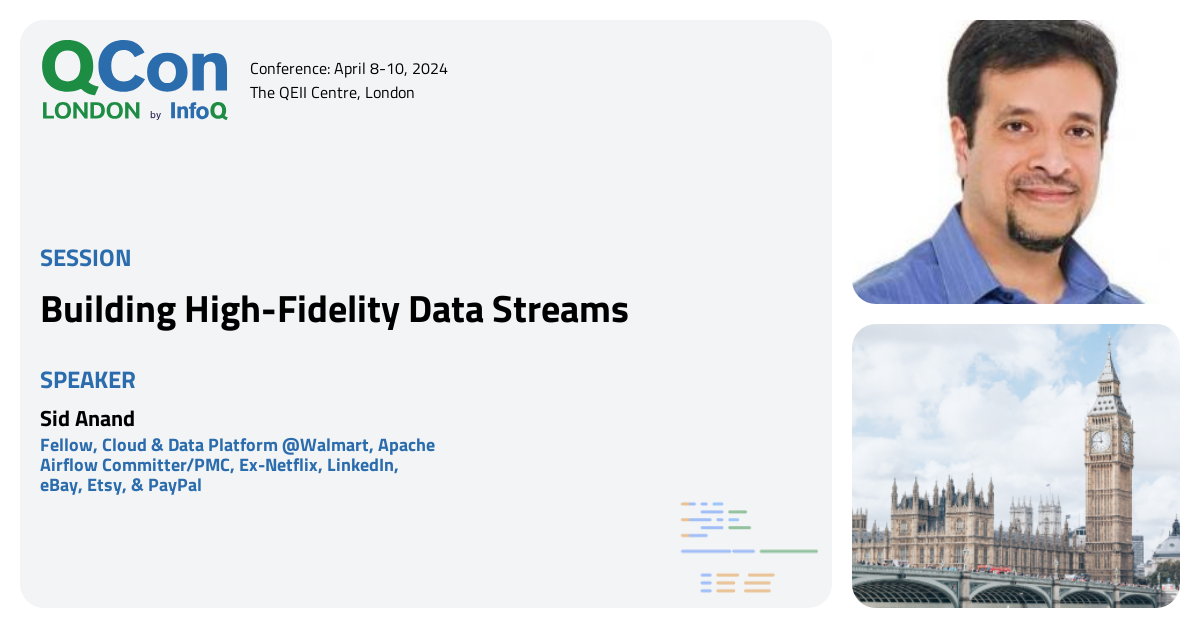 QCon
LONDON by InfoQ

Conference: April 8-10, 2024
The QEII Centre, London

SESSION

Building High-Fidelity Data Streams

SPEAKER

Sid Anand

Fellow, Cloud & Data Platform @Walmart, Apache Airflow Committer/PMC, Ex-Netflix, LinkedIn, eBay, Etsy, & PayPal